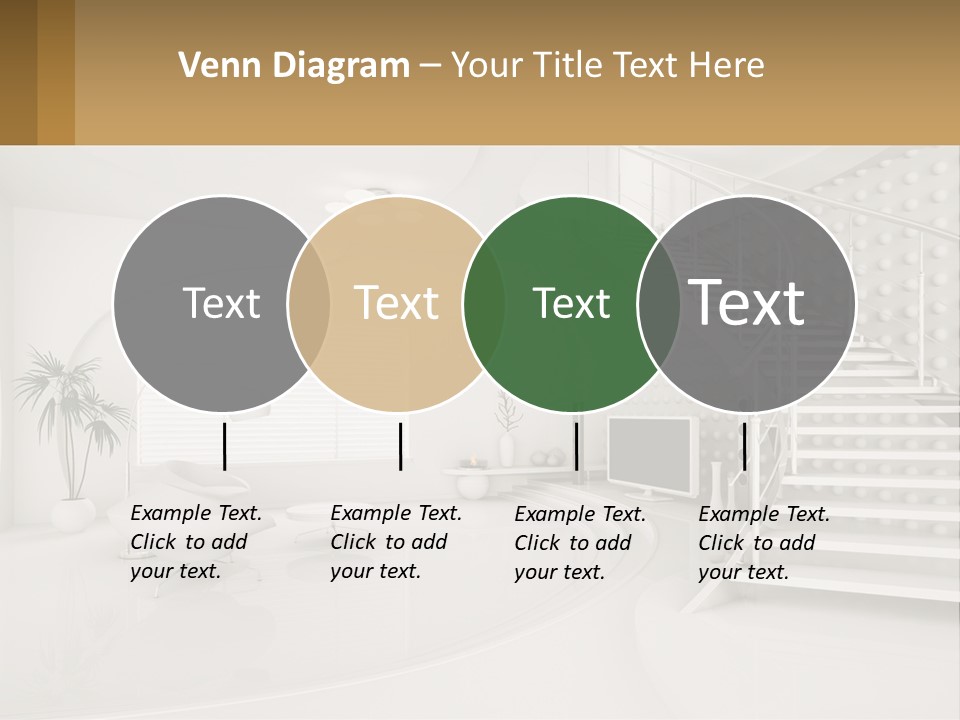 Venn Diagram – Your Title Text Here

Text

Text

Text

Text

Example Text. Click to add your text.

Example Text. Click to add your text.

Example Text. Click to add your text.

Example Text. Click to add your text.